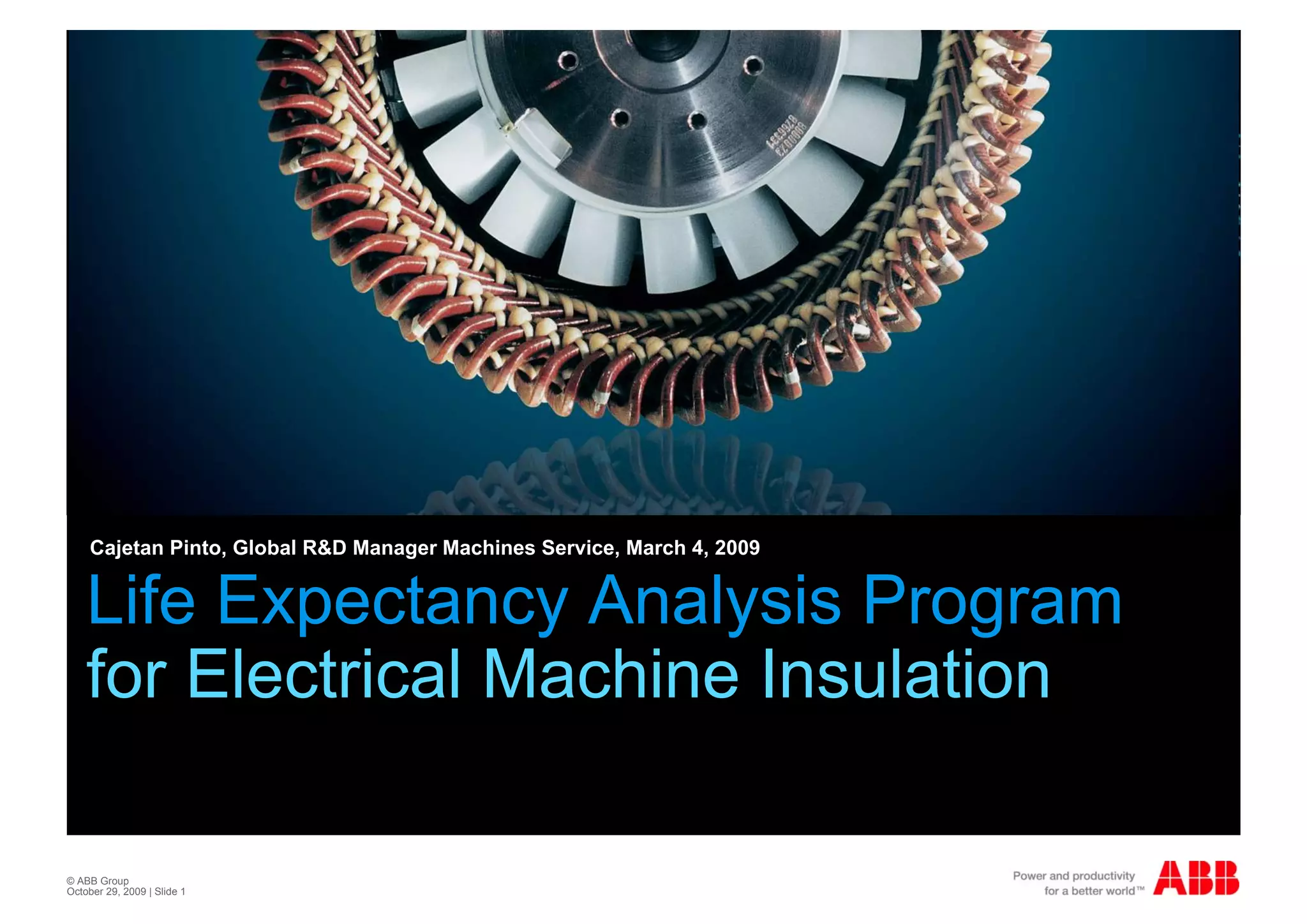 Cajetan Pinto, Global R&D Manager Machines Service, March 4, 2009

Life Expectancy Analysis Program for Electrical Machine Insulation

© ABB Group
October 29, 2009 | Slide 1

Power and productivity for a better world™

ABB